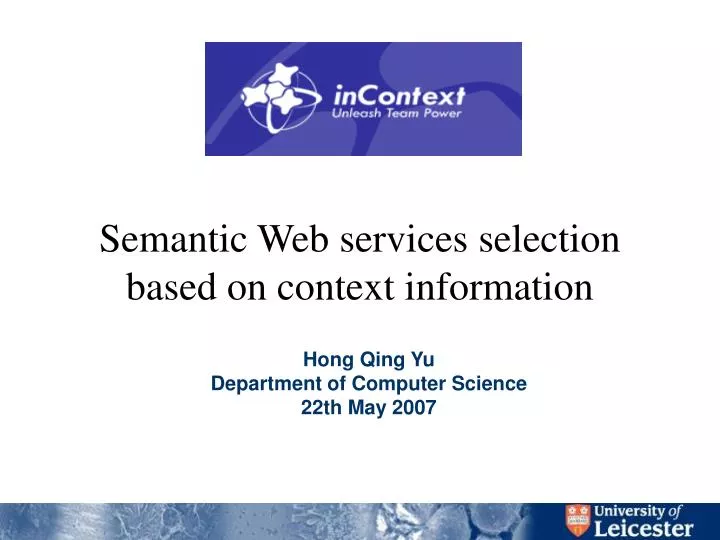 inContext
Unleash Team Power

Semantic Web services selection based on context information

Hong Qing Yu
Department of Computer Science
22th May 2007

University of Leicester